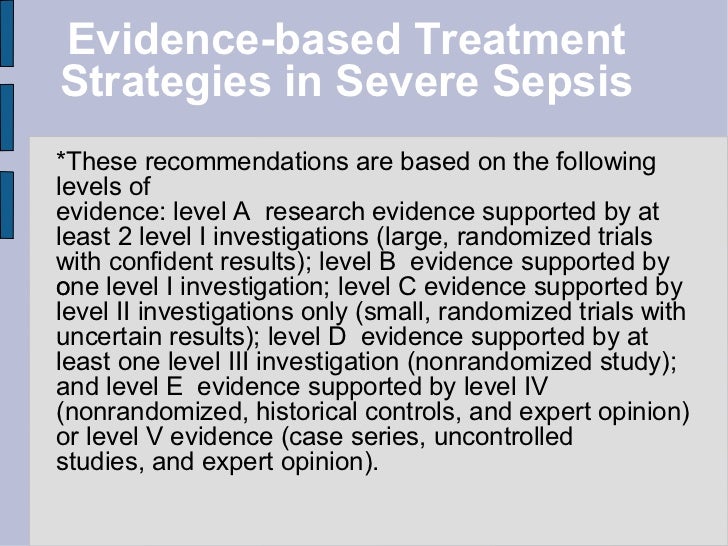 Evidence-based Treatment Strategies in Severe Sepsis

*These recommendations are based on the following levels of
evidence: level A research evidence supported by at least 2 level I investigations (large, randomized trials with confident results); level B evidence supported by one level I investigation; level C evidence supported by level II investigations only (small, randomized trials with uncertain results); level D evidence supported by at least one level III investigation (nonrandomized study); and level E evidence supported by level IV (nonrandomized, historical controls, and expert opinion) or level V evidence (case series, uncontrolled studies, and expert opinion).